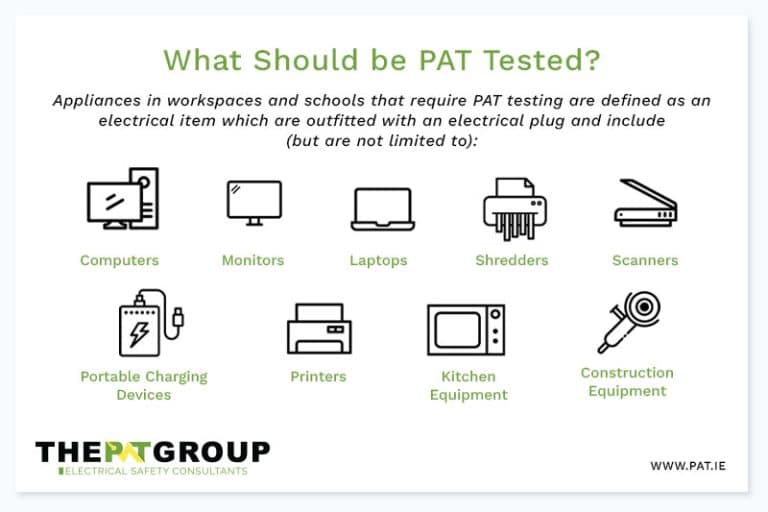 What Should be PAT Tested?

Appliances in workspaces and schools that require PAT testing are defined as an electrical item which are outfitted with an electrical plug and include (but are not limited to):

Computers

Monitors

Laptops

Shredders

Scanners

Portable Charging Devices

Printers

Kitchen Equipment

Construction Equipment

THEPATGROUP
ELECTRICAL SAFETY CONSULTANTS

WWW.PAT.IE